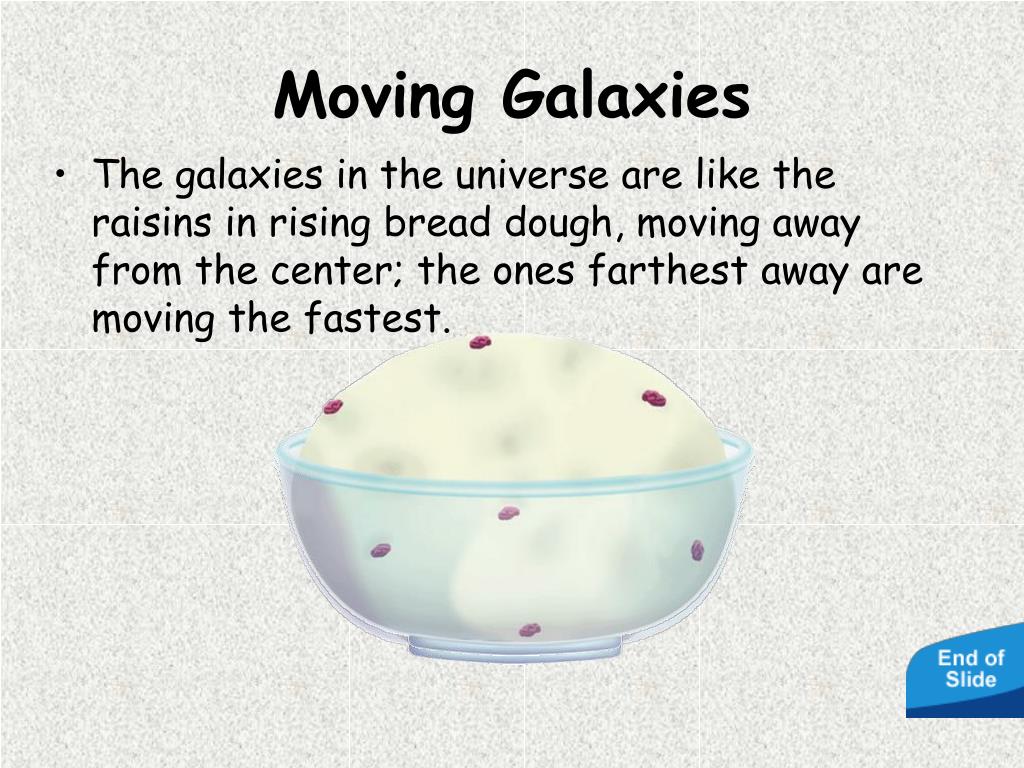 Moving Galaxies

• The galaxies in the universe are like the raisins in rising bread dough, moving away from the center; the ones farthest away are moving the fastest.

End of Slide